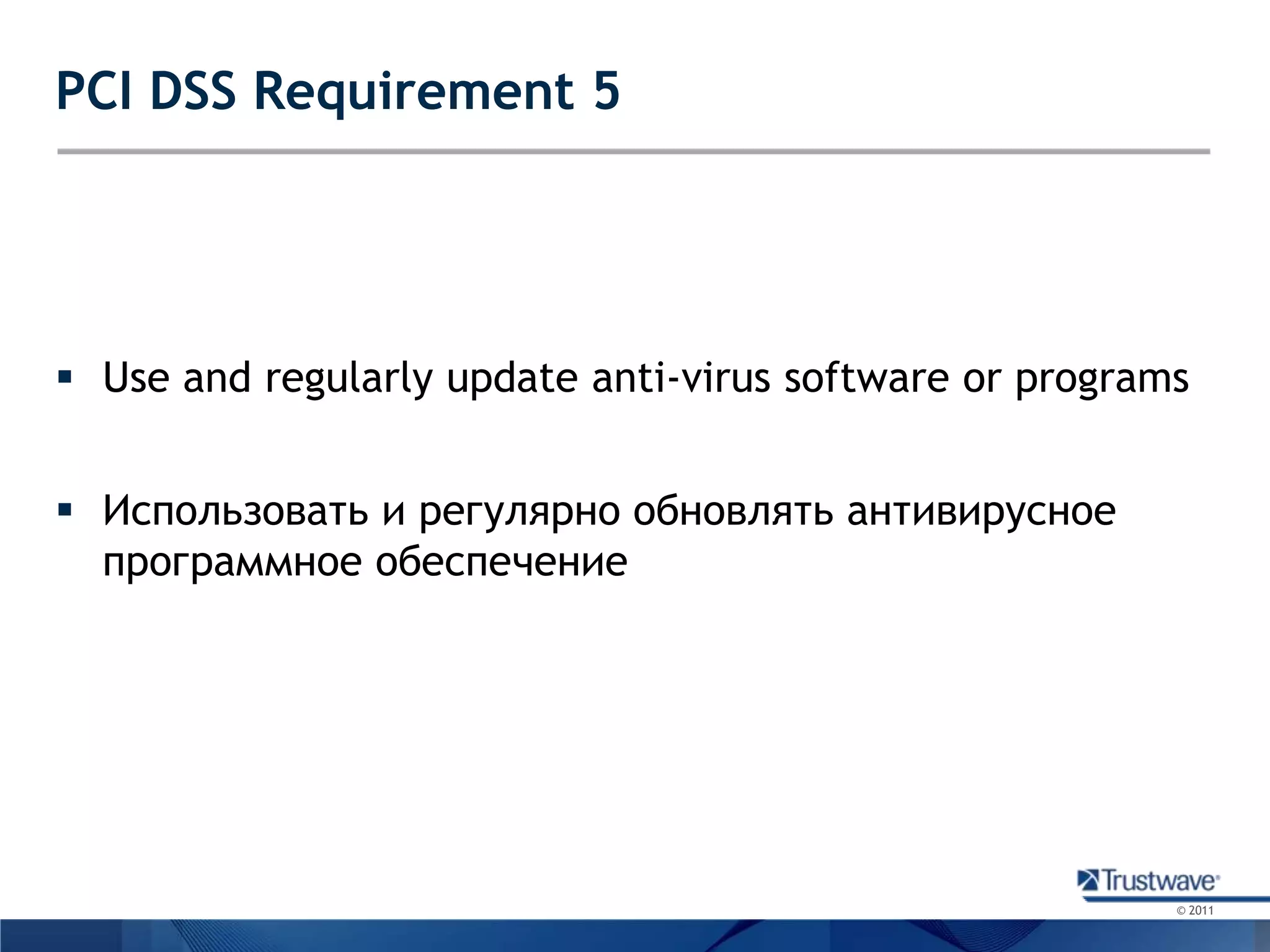 PCI DSS Requirement 5

▪ Use and regularly update anti-virus software or programs

▪ Использовать и регулярно обновлять антивирусное программное обеспечение

Trustwave®
© 2011